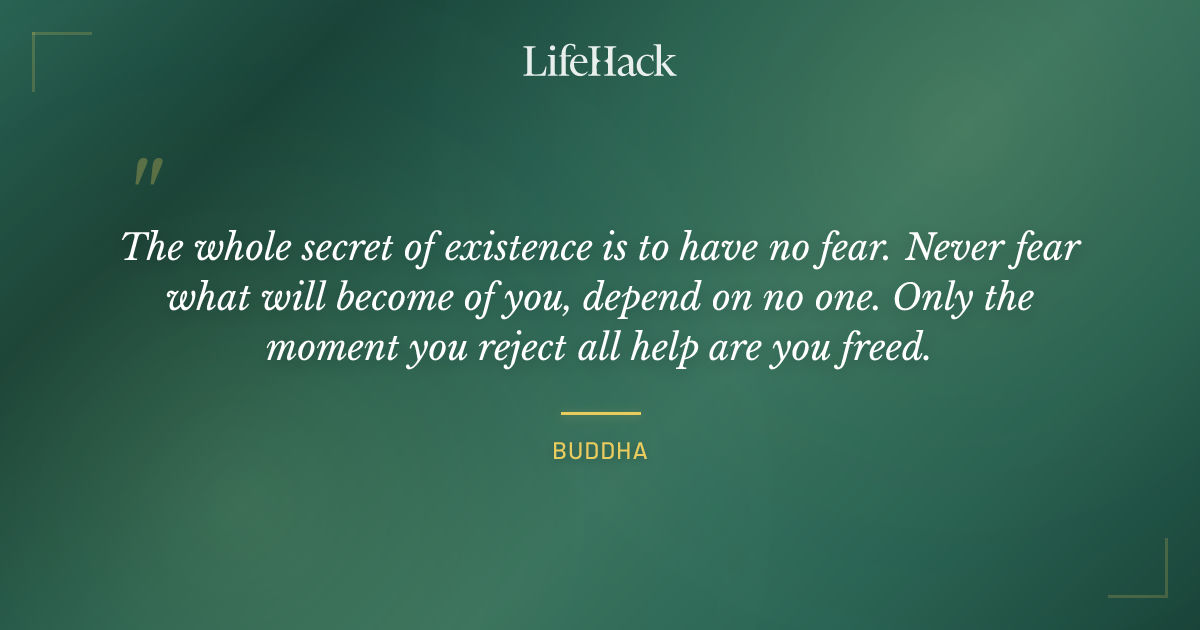 LifeHack

"

The whole secret of existence is to have no fear. Never fear what will become of you, depend on no one. Only the moment you reject all help are you freed.

BUDDHA